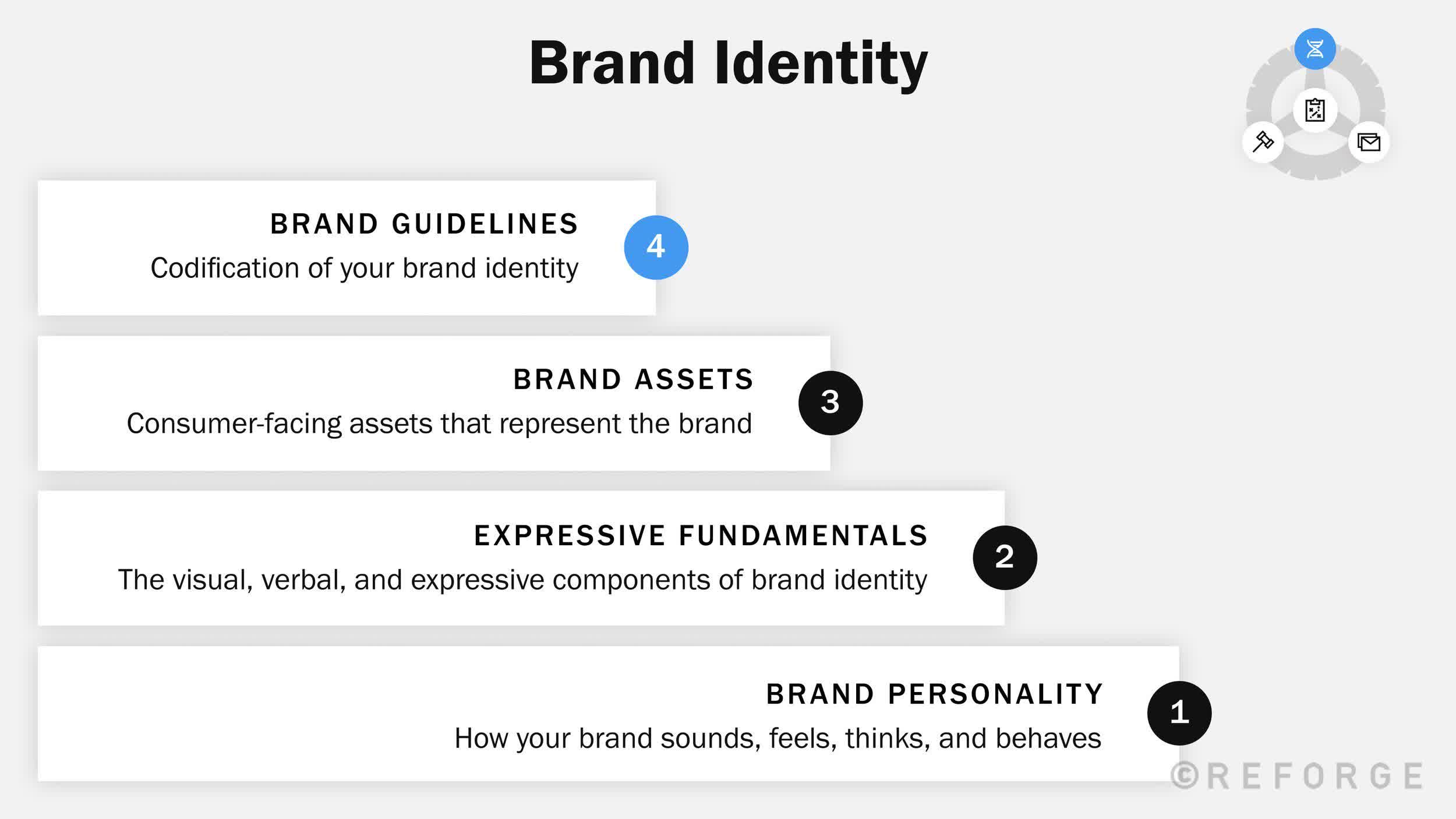 Brand Identity

BRAND GUIDELINES
Codification of your brand identity
4

BRAND ASSETS
Consumer-facing assets that represent the brand
3

EXPRESSIVE FUNDAMENTALS
The visual, verbal, and expressive components of brand identity
2

BRAND PERSONALITY
How your brand sounds, feels, thinks, and behaves
1

©REFORGE